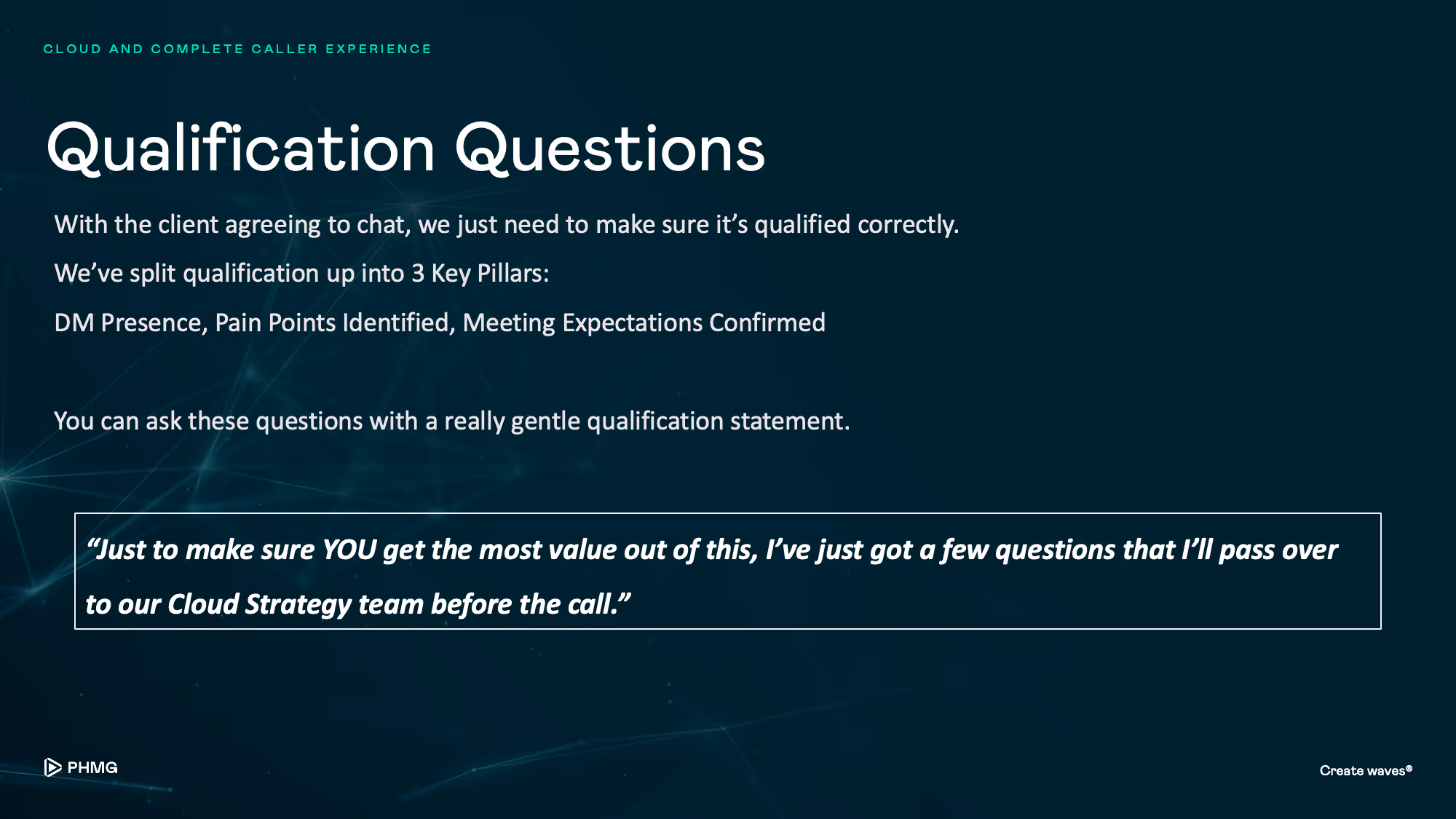 CLOUD AND COMPLETE CALLER EXPERIENCE

Qualification Questions

With the client agreeing to chat, we just need to make sure it's qualified correctly.

We've split qualification up into 3 Key Pillars:

DM Presence, Pain Points Identified, Meeting Expectations Confirmed

You can ask these questions with a really gentle qualification statement.

"Just to make sure YOU get the most value out of this, I've just got a few questions that I'll pass over to our Cloud Strategy team before the call."

PHMG

Create waves®